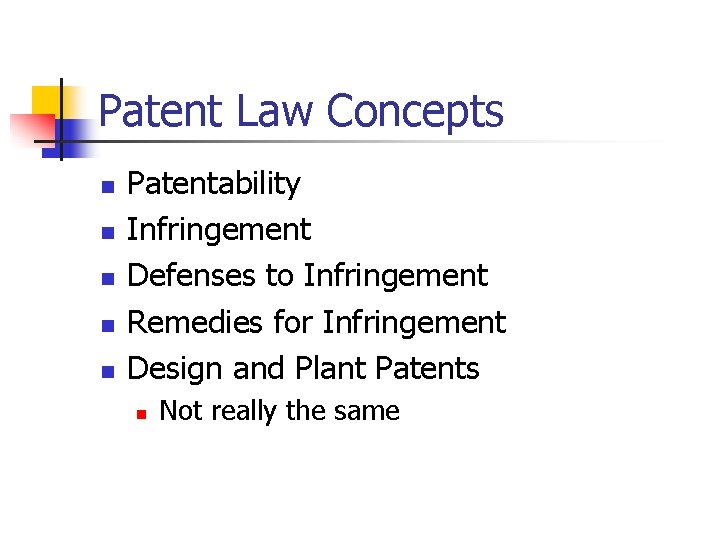 Patent Law Concepts

- Patentability
- Infringement
- Defenses to Infringement
- Remedies for Infringement
- Design and Plant Patents
  - Not really the same